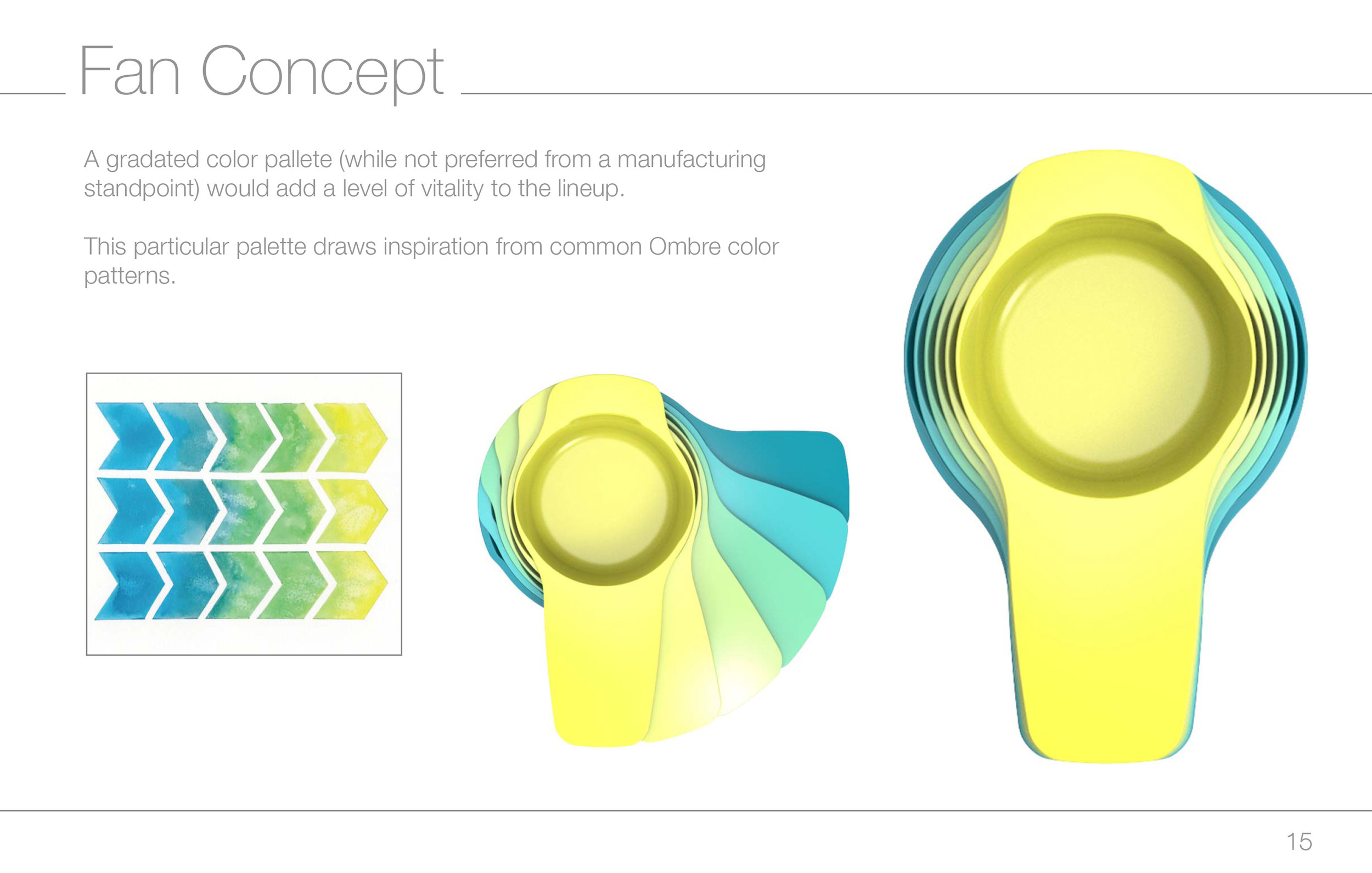 Fan Concept

A gradated color pallete (while not preferred from a manufacturing standpoint) would add a level of vitality to the lineup.

This particular palette draws inspiration from common Ombre color patterns.

15